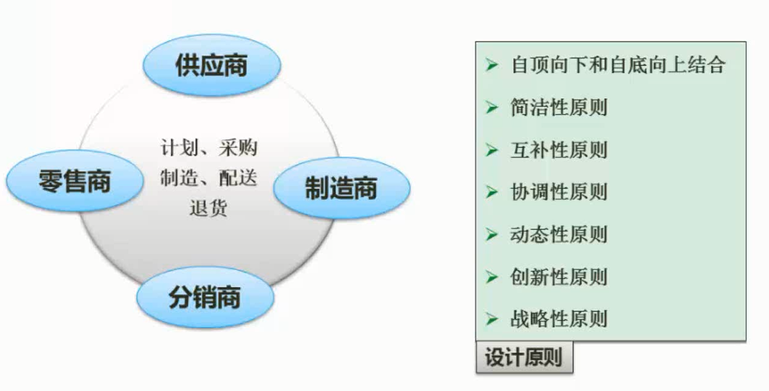 供应商

零售商

计划、采购
制造、配送
退货

制造商

分销商

➢ 自顶向下和自底向上结合
➢ 简洁性原则
➢ 互补性原则
➢ 协调性原则
➢ 动态性原则
➢ 创新性原则
➢ 战略性原则

设计原则